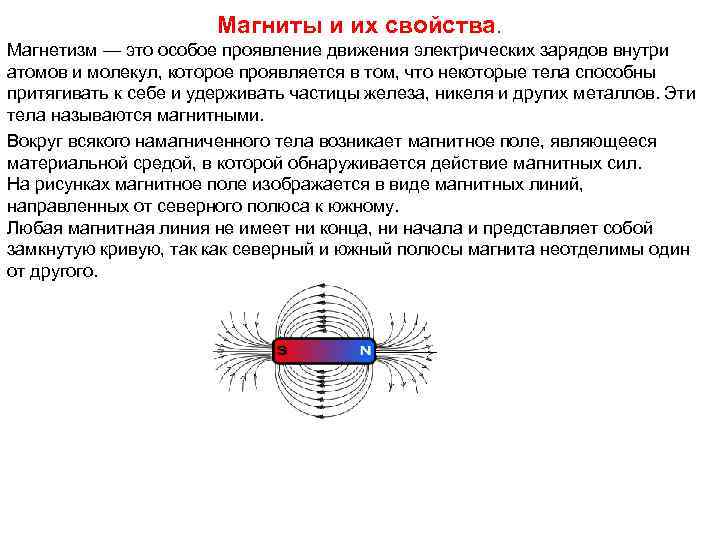 Магниты и их свойства.

Магнетизм — это особое проявление движения электрических зарядов внутри атомов и молекул, которое проявляется в том, что некоторые тела способны притягивать к себе и удерживать частицы железа, никеля и других металлов. Эти тела называются магнитными.

Вокруг всякого намагниченного тела возникает магнитное поле, являющееся материальной средой, в которой обнаруживается действие магнитных сил.
На рисунках магнитное поле изображается в виде магнитных линий, направленных от северного полюса к южному.
Любая магнитная линия не имеет ни конца, ни начала и представляет собой замкнутую кривую, так как северный и южный полюсы магнита неотделимы один от другого.

S N